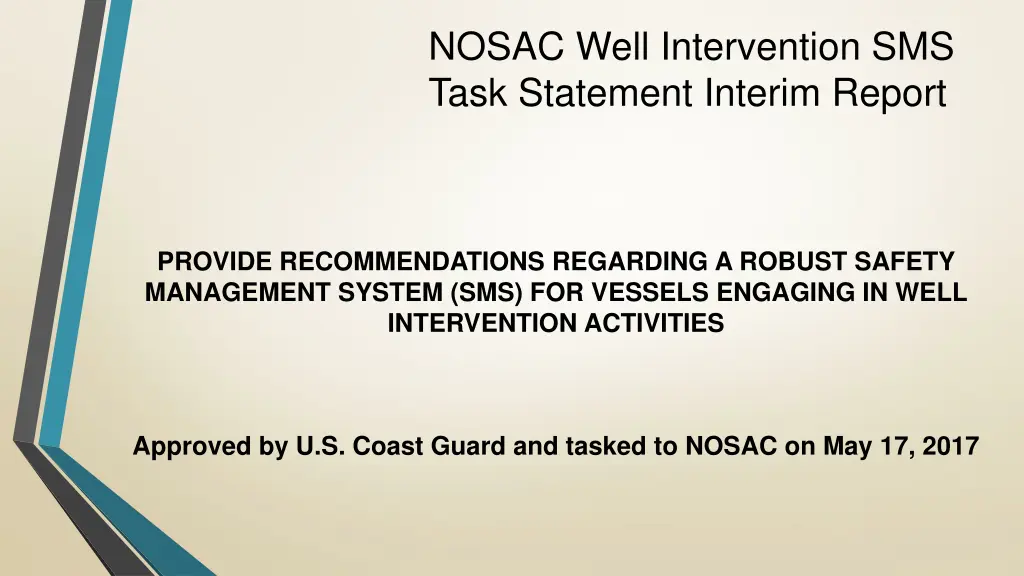 NOSAC Well Intervention SMS
Task Statement Interim Report

PROVIDE RECOMMENDATIONS REGARDING A ROBUST SAFETY MANAGEMENT SYSTEM (SMS) FOR VESSELS ENGAGING IN WELL INTERVENTION ACTIVITIES

Approved by U.S. Coast Guard and tasked to NOSAC on May 17, 2017